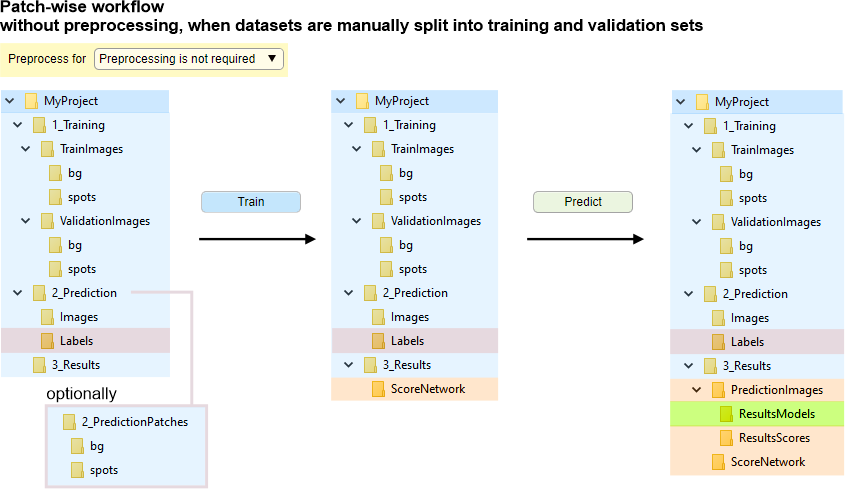 Patch-wise workflow
without preprocessing, when datasets are manually split into training and validation sets

Preprocess for Preprocessing is not required ▼

MyProject
1_Training
TrainImages
bg
spots
ValidationImages
bg
spots
2_Prediction
Images
Labels
3_Results

optionally

2_PredictionPatches
bg
spots

Train

MyProject
1_Training
TrainImages
bg
spots
ValidationImages
bg
spots
2_Prediction
Images
Labels
3_Results
ScoreNetwork

Predict

MyProject
1_Training
TrainImages
bg
spots
ValidationImages
bg
spots
2_Prediction
Images
Labels
3_Results
PredictionImages
ResultsModels
ResultsScores
ScoreNetwork